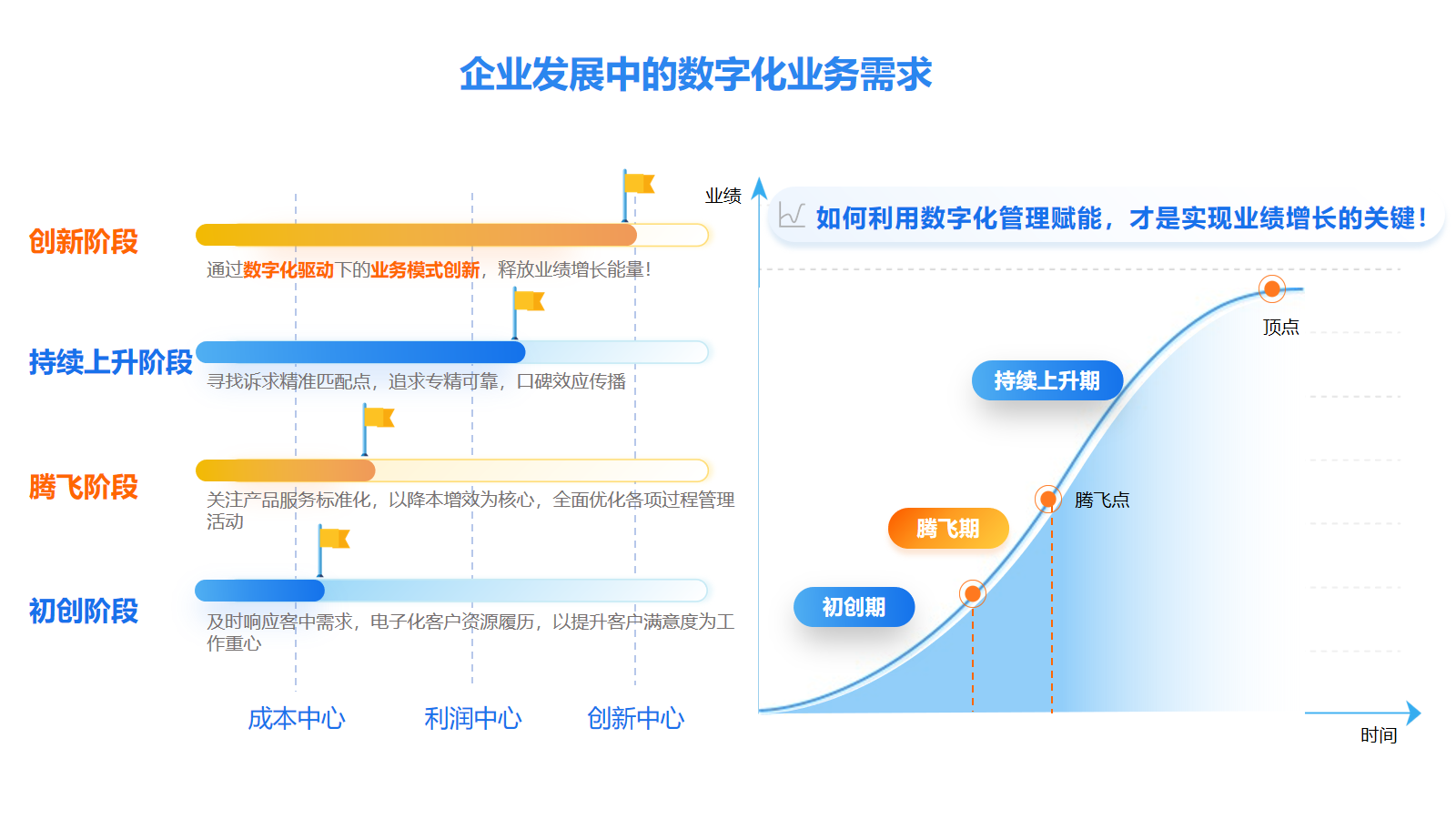 企业发展中的数字化业务需求

创新阶段

通过数字化驱动下的业务模式创新，释放业绩增长能量！

持续上升阶段

寻找诉求精准匹配点，追求专精可靠，口碑效应传播

腾飞阶段

关注产品服务标准化，以降本增效为核心，全面优化各项过程管理活动

初创阶段

及时响应客户需求，电子化客户资源履历，以提升客户满意度为工作重心

成本中心　利润中心　创新中心

业绩

如何利用数字化管理赋能，才是实现业绩增长的关键！

顶点

持续上升期

腾飞点

腾飞期

初创期

时间